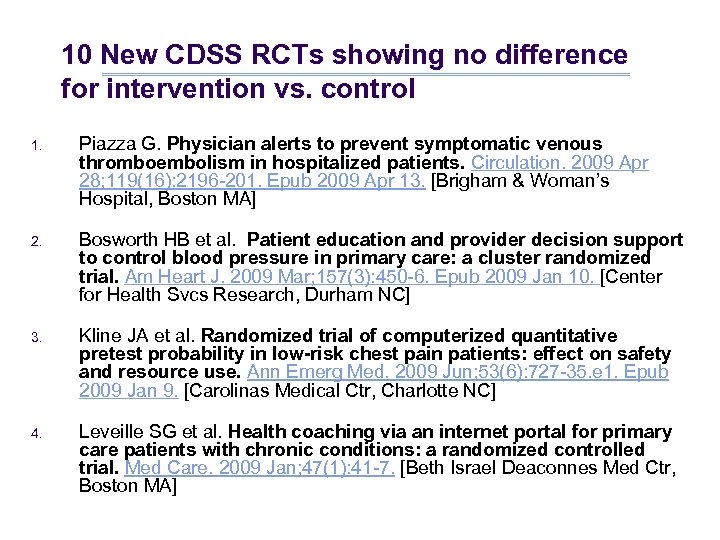 10 New CDSS RCTs showing no difference for intervention vs. control

1. Piazza G. Physician alerts to prevent symptomatic venous thromboembolism in hospitalized patients. Circulation. 2009 Apr 28;119(16):2196-201. Epub 2009 Apr 13. [Brigham & Woman's Hospital, Boston MA]

2. Bosworth HB et al. Patient education and provider decision support to control blood pressure in primary care: a cluster randomized trial. Am Heart J. 2009 Mar;157(3):450-6. Epub 2009 Jan 10. [Center for Health Svcs Research, Durham NC]

3. Kline JA et al. Randomized trial of computerized quantitative pretest probability in low-risk chest pain patients: effect on safety and resource use. Ann Emerg Med. 2009 Jun;53(6):727-35.e1. Epub 2009 Jan 9. [Carolinas Medical Ctr, Charlotte NC]

4. Leveille SG et al. Health coaching via an internet portal for primary care patients with chronic conditions: a randomized controlled trial. Med Care. 2009 Jan;47(1):41-7. [Beth Israel Deaconnes Med Ctr, Boston MA]